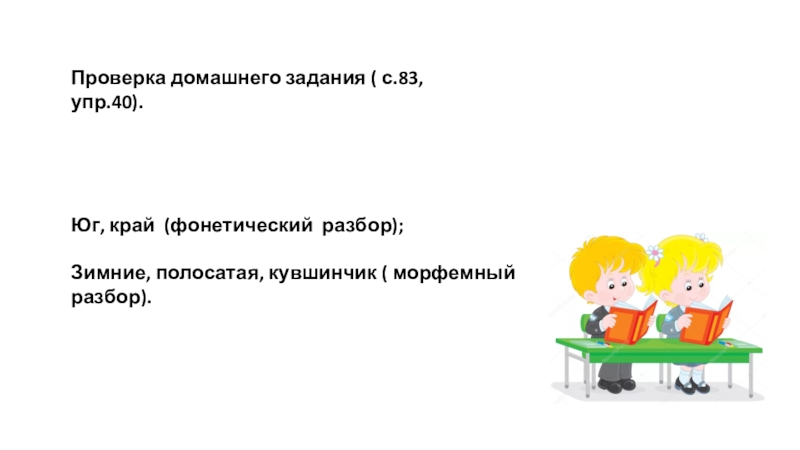 Проверка домашнего задания ( с.83, упр.40).

Юг, край (фонетический разбор);

Зимние, полосатая, кувшинчик ( морфемный разбор).